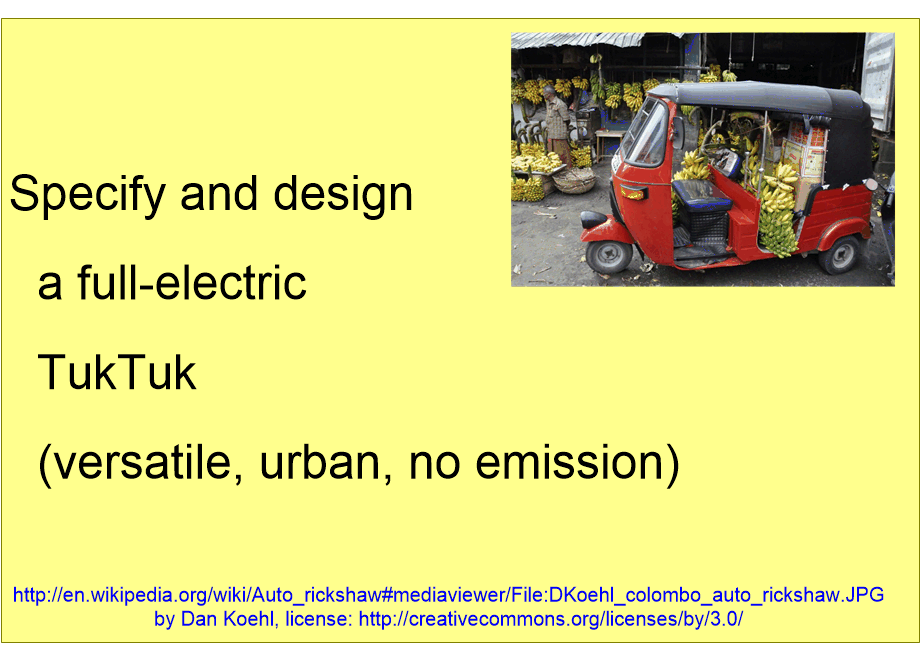 Specify and design

a full-electric

TukTuk

(versatile, urban, no emission)

http://en.wikipedia.org/wiki/Auto_rickshaw#mediaviewer/File:DKoehl_colombo_auto_rickshaw.JPG
by Dan Koehl, license: http://creativecommons.org/licenses/by/3.0/